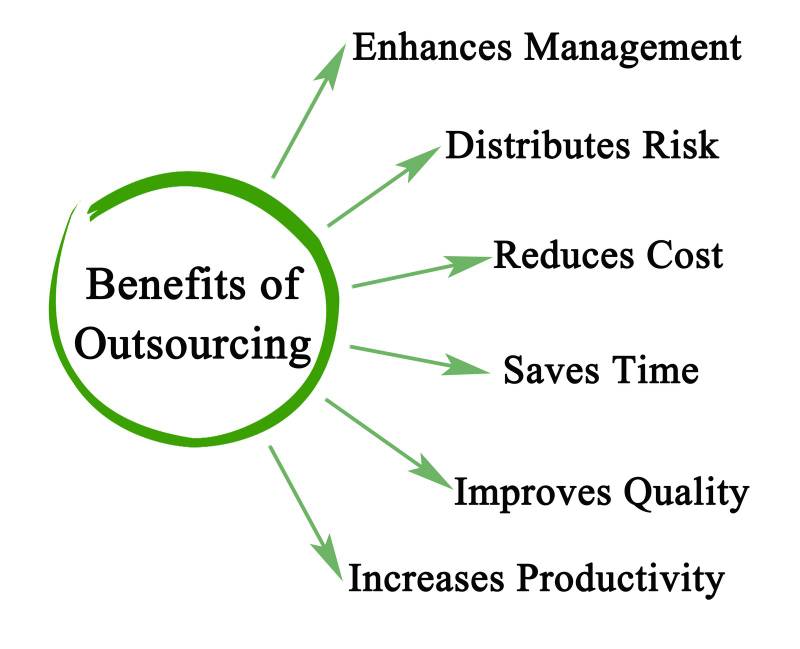 Benefits of Outsourcing

Enhances Management

Distributes Risk

Reduces Cost

Saves Time

Improves Quality

Increases Productivity